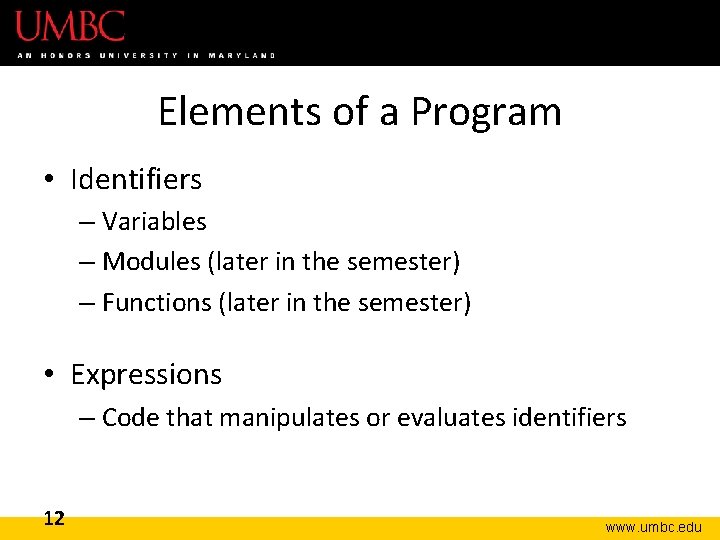 UMBC
AN HONORS UNIVERSITY IN MARYLAND

Elements of a Program

• Identifiers
– Variables
– Modules (later in the semester)
– Functions (later in the semester)

• Expressions
– Code that manipulates or evaluates identifiers

12

www.umbc.edu